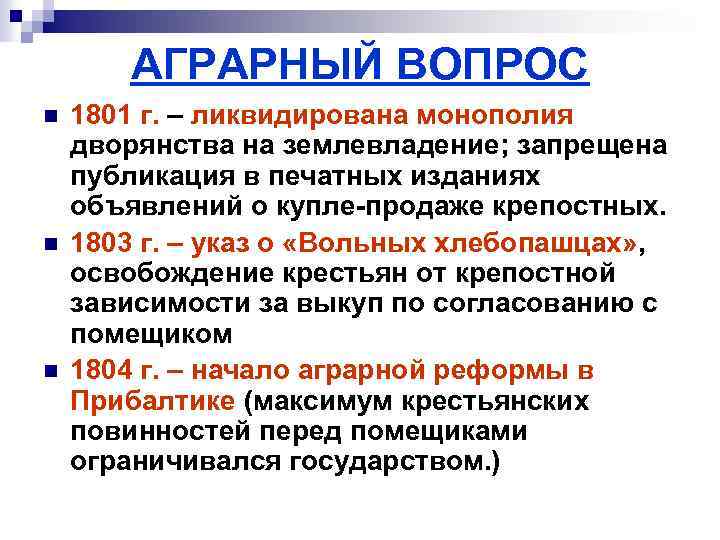 АГРАРНЫЙ ВОПРОС

1801 г. – ликвидирована монополия дворянства на землевладение; запрещена публикация в печатных изданиях объявлений о купле-продаже крепостных.

1803 г. – указ о «Вольных хлебопашцах», освобождение крестьян от крепостной зависимости за выкуп по согласованию с помещиком

1804 г. – начало аграрной реформы в Прибалтике (максимум крестьянских повинностей перед помещиками ограничивался государством.)